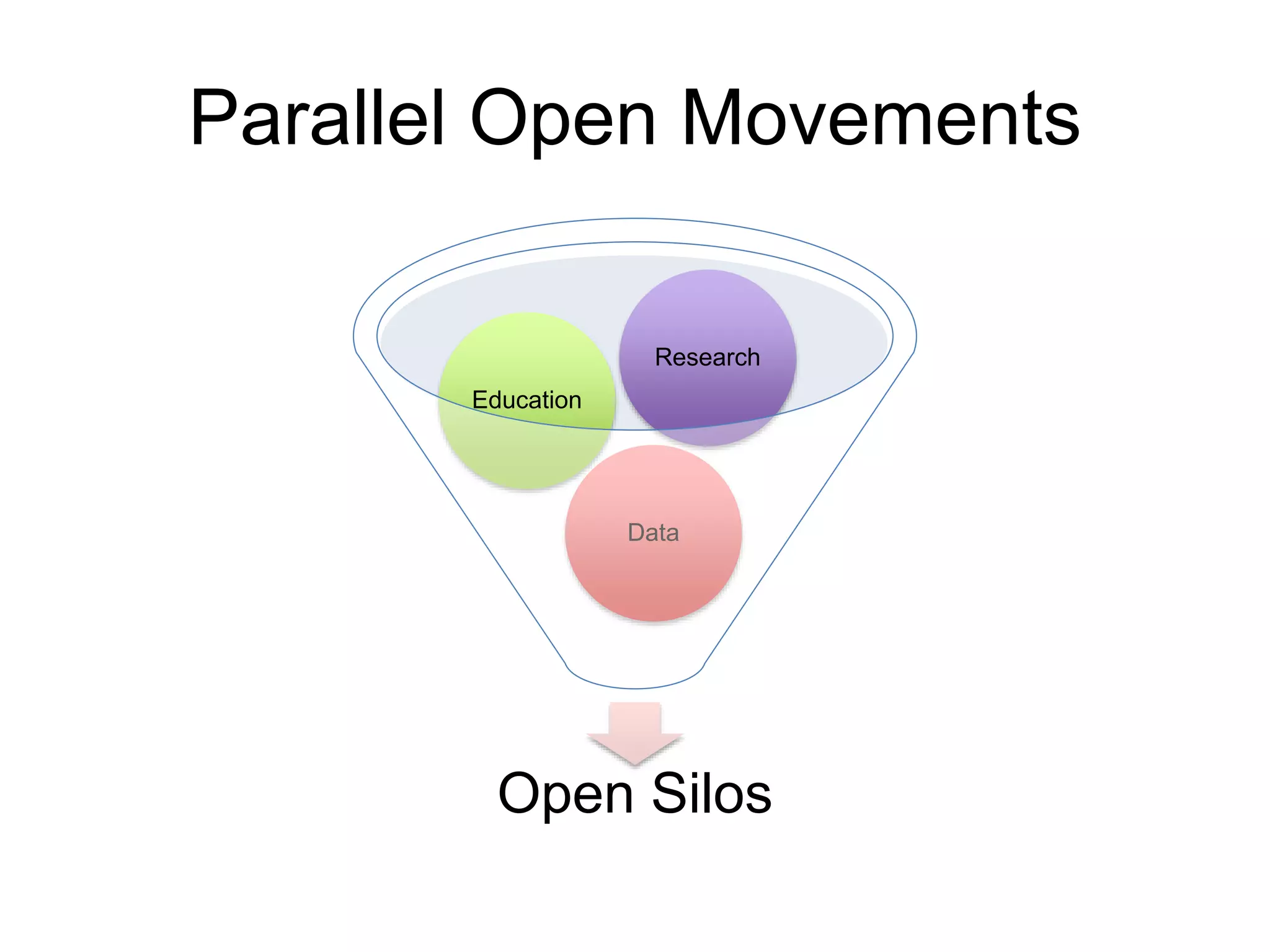 Parallel Open Movements

Research

Education

Data

Open Silos